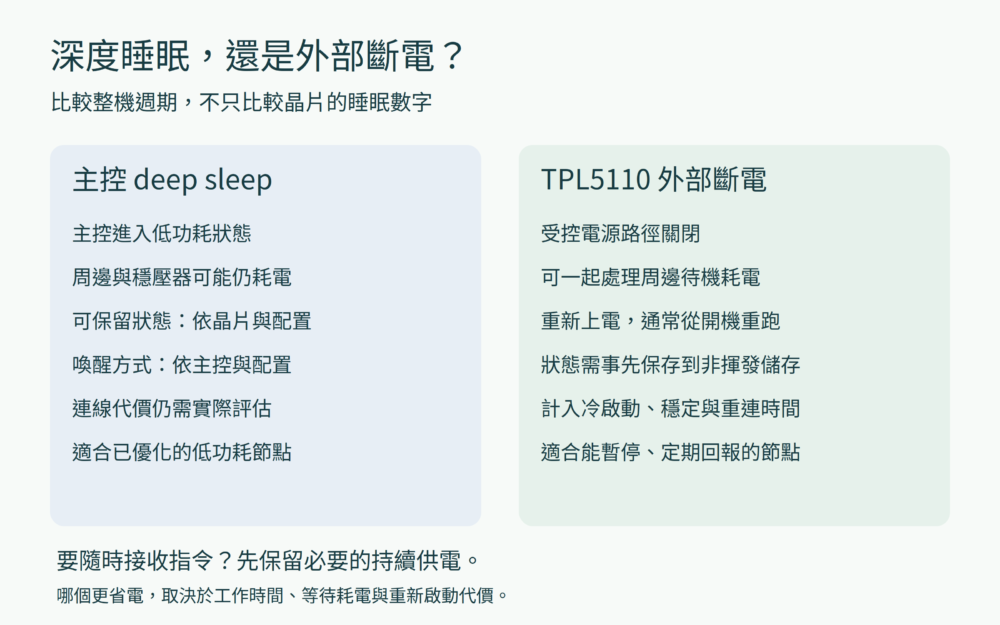 深度睡眠，還是外部斷電？

比較整機週期，不只比較晶片的睡眠數字

主控 deep sleep

主控進入低功耗狀態

周邊與穩壓器可能仍耗電

可保留狀態：依晶片與配置

喚醒方式：依主控與配置

連線代價仍需實際評估

適合已優化的低功耗節點

TPL5110 外部斷電

受控電源路徑關閉

可一起處理周邊待機耗電

重新上電，通常從開機重跑

狀態需事先保存到非揮發儲存

計入冷啟動、穩定與重連時間

適合能暫停、定期回報的節點

要隨時接收指令？先保留必要的持續供電。

哪個更省電，取決於工作時間、等待耗電與重新啟動代價。